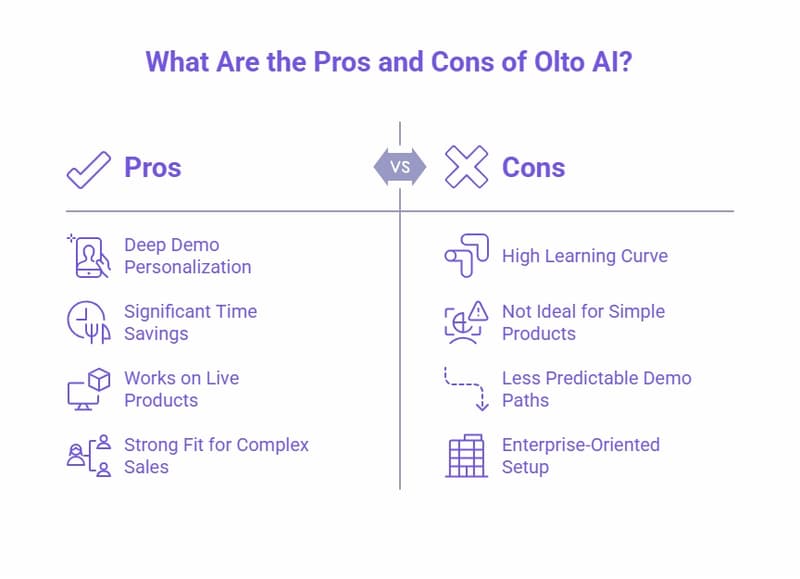 What Are the Pros and Cons of Olto AI?

Pros

VS

Cons

Deep Demo Personalization

Significant Time Savings

Works on Live Products

Strong Fit for Complex Sales

High Learning Curve

Not Ideal for Simple Products

Less Predictable Demo Paths

Enterprise-Oriented Setup